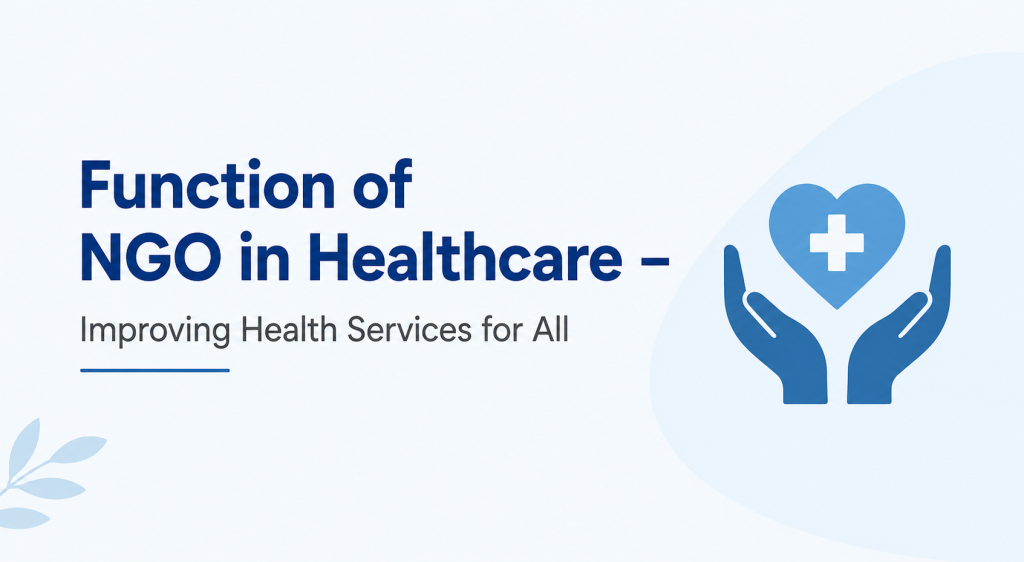 Function of NGO in Healthcare –

Improving Health Services for All